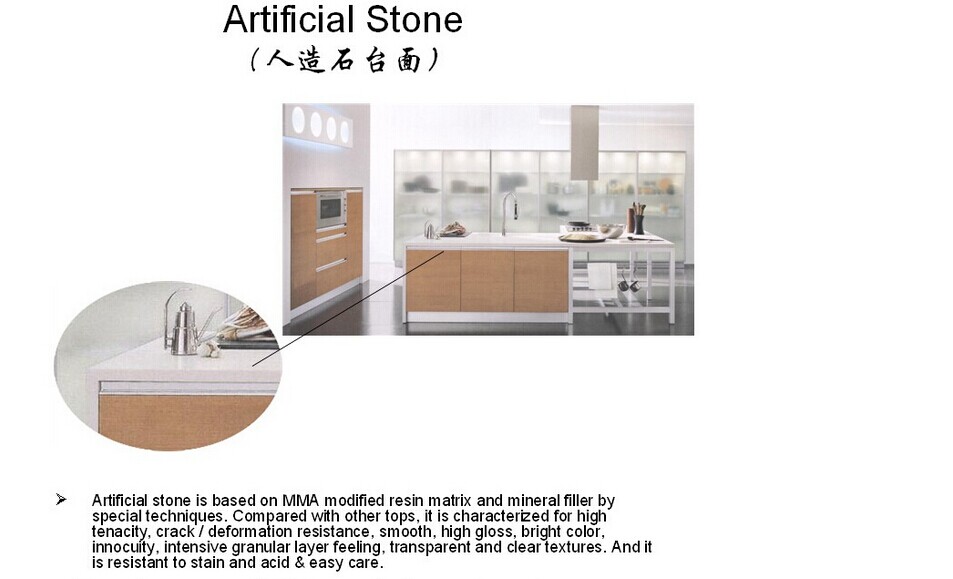 Artificial Stone
（人造石台面）

➢ Artificial stone is based on MMA modified resin matrix and mineral filler by special techniques. Compared with other tops, it is characterized for high tenacity, crack / deformation resistance, smooth, high gloss, bright color, innocuity, intensive granular layer feeling, transparent and clear textures. And it is resistant to stain and acid & easy care.